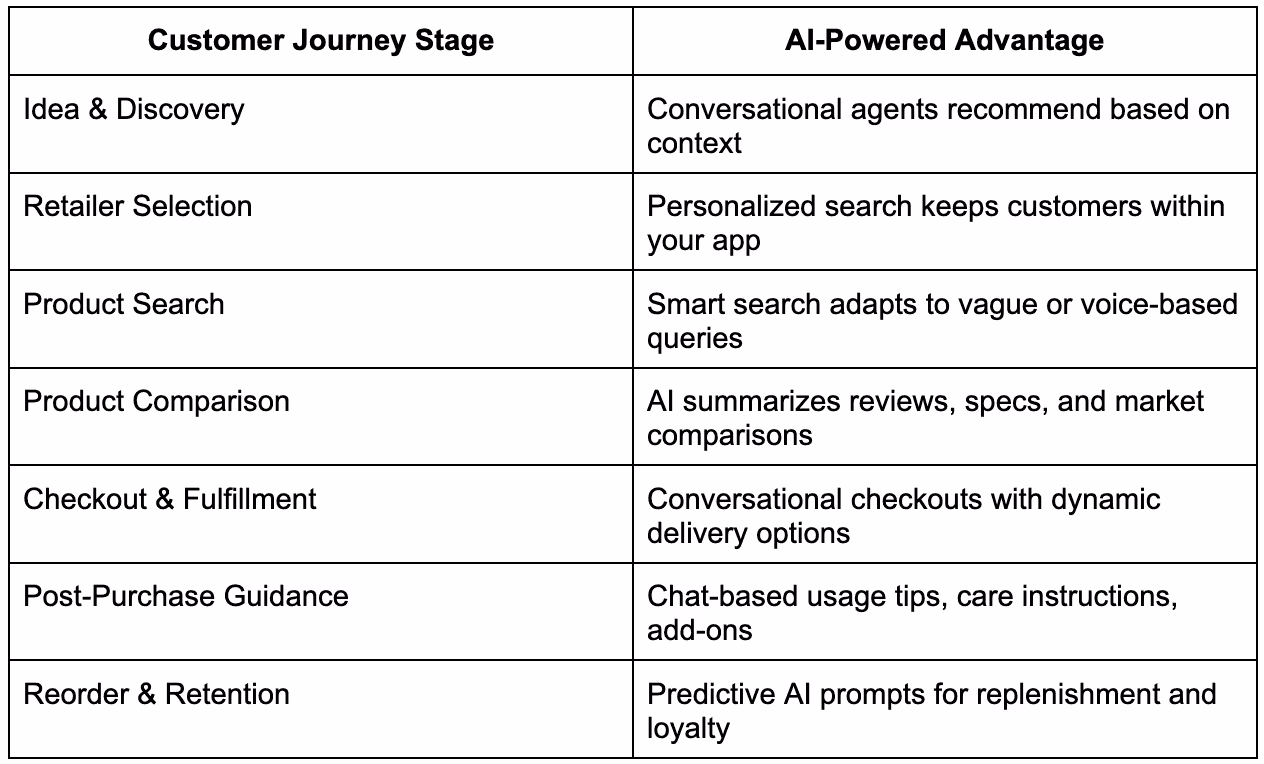 | Customer Journey Stage | AI-Powered Advantage |
|---|---|
| Idea & Discovery | Conversational agents recommend based on context |
| Retailer Selection | Personalized search keeps customers within your app |
| Product Search | Smart search adapts to vague or voice-based queries |
| Product Comparison | AI summarizes reviews, specs, and market comparisons |
| Checkout & Fulfillment | Conversational checkouts with dynamic delivery options |
| Post-Purchase Guidance | Chat-based usage tips, care instructions, add-ons |
| Reorder & Retention | Predictive AI prompts for replenishment and loyalty |